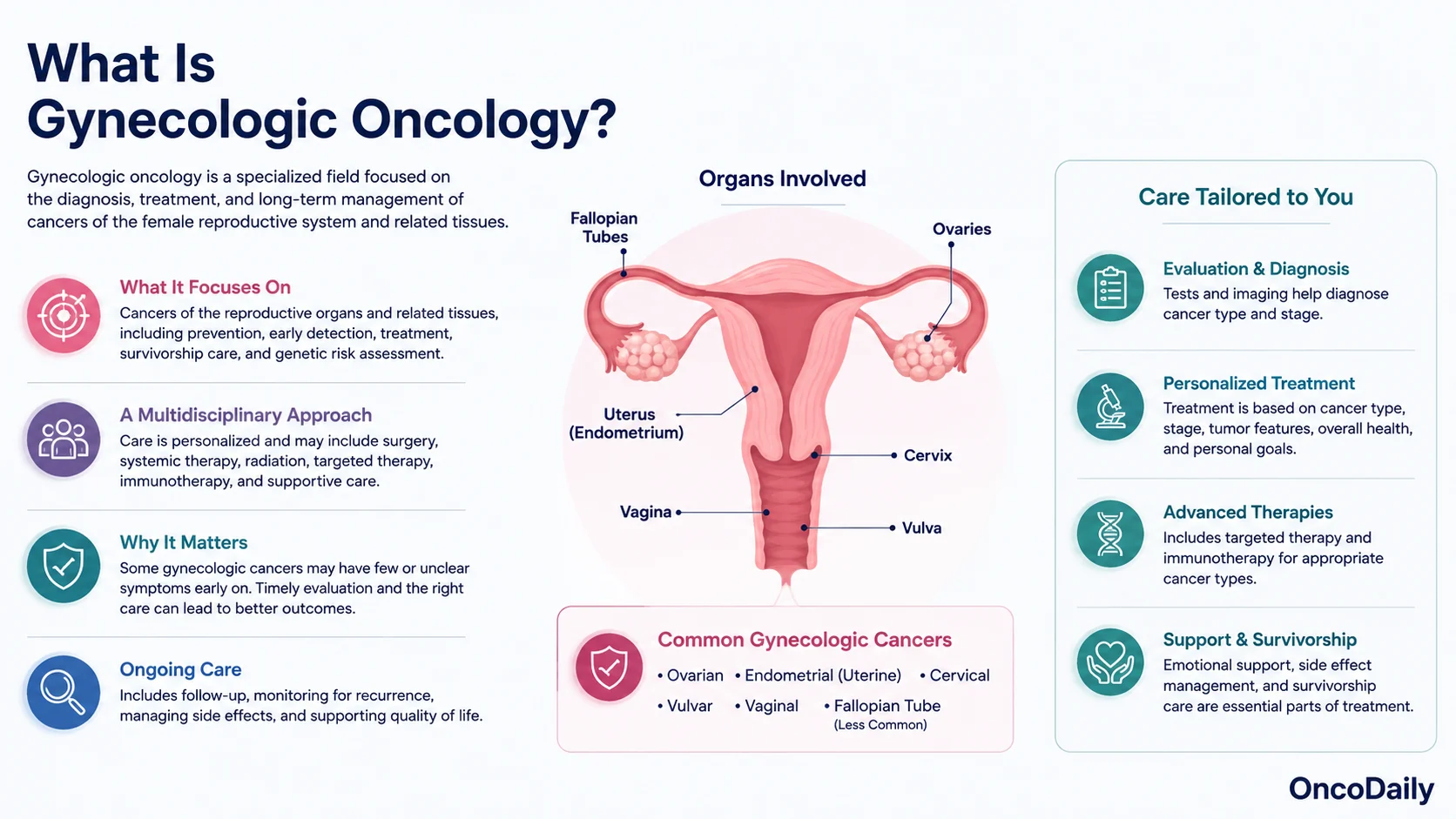 What Is Gynecologic Oncology?

Gynecologic oncology is a specialized field focused on the diagnosis, treatment, and long-term management of cancers of the female reproductive system and related tissues.

What It Focuses On
Cancers of the reproductive organs and related tissues, including prevention, early detection, treatment, survivorship care, and genetic risk assessment.

A Multidisciplinary Approach
Care is personalized and may include surgery, systemic therapy, radiation, targeted therapy, immunotherapy, and supportive care.

Why It Matters
Some gynecologic cancers may have few or unclear symptoms early on. Timely evaluation and the right care can lead to better outcomes.

Ongoing Care
Includes follow-up, monitoring for recurrence, managing side effects, and supporting quality of life.

Organs Involved

Fallopian Tubes
Ovaries
Uterus (Endometrium)
Cervix
Vagina
Vulva

Common Gynecologic Cancers
• Ovarian • Endometrial (Uterine) • Cervical
• Vulvar • Vaginal • Fallopian Tube (Less Common)

Care Tailored to You

Evaluation & Diagnosis
Tests and imaging help diagnose cancer type and stage.

Personalized Treatment
Treatment is based on cancer type, stage, tumor features, overall health, and personal goals.

Advanced Therapies
Includes targeted therapy and immunotherapy for appropriate cancer types.

Support & Survivorship
Emotional support, side effect management, and survivorship care are essential parts of treatment.

OncoDaily